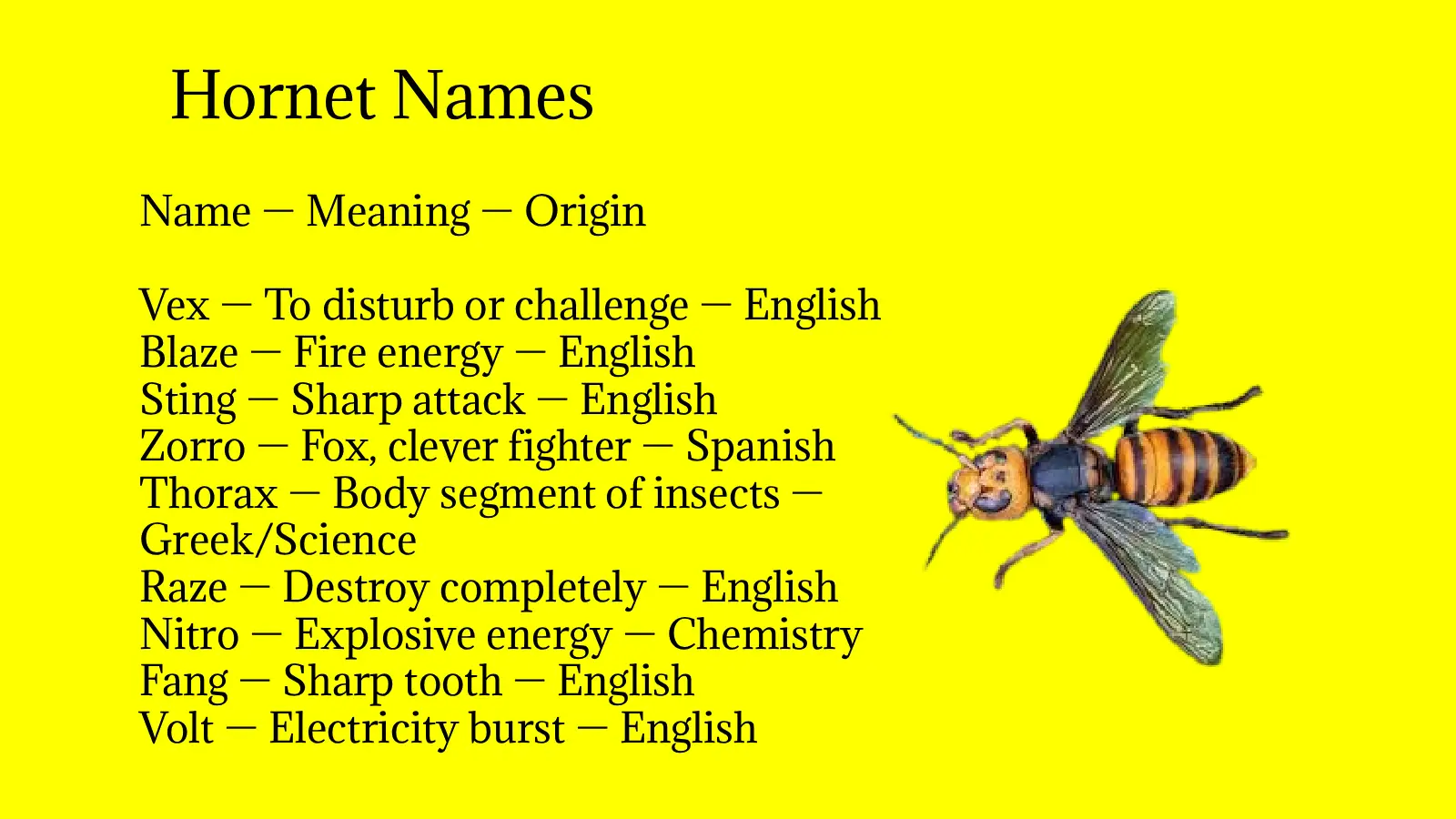 Hornet Names

Name — Meaning — Origin

Vex — To disturb or challenge — English
Blaze — Fire energy — English
Sting — Sharp attack — English
Zorro — Fox, clever fighter — Spanish
Thorax — Body segment of insects — Greek/Science
Raze — Destroy completely — English
Nitro — Explosive energy — Chemistry
Fang — Sharp tooth — English
Volt — Electricity burst — English